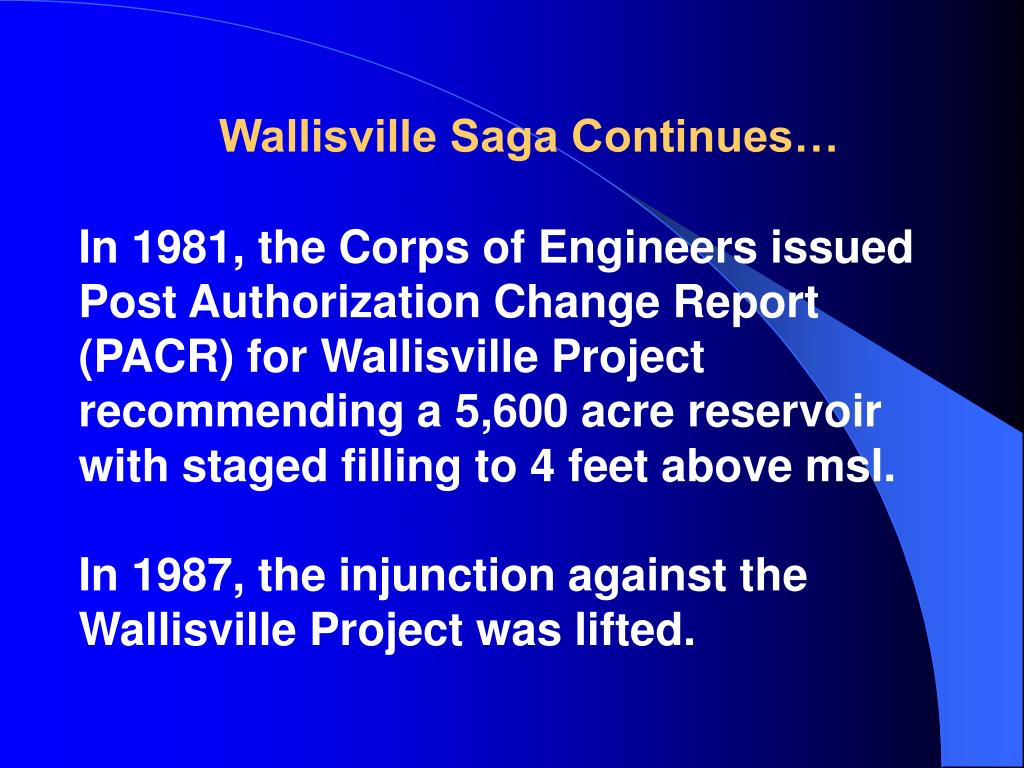 Wallisville Saga Continues…

In 1981, the Corps of Engineers issued Post Authorization Change Report (PACR) for Wallisville Project recommending a 5,600 acre reservoir with staged filling to 4 feet above msl.

In 1987, the injunction against the Wallisville Project was lifted.